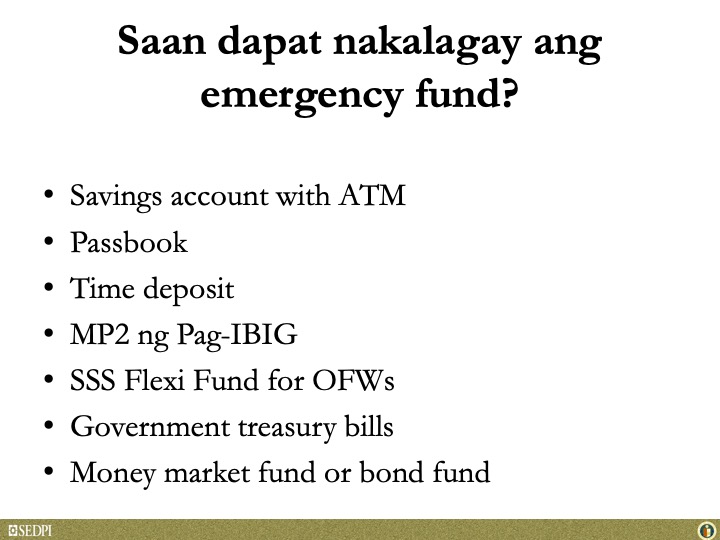 Saan dapat nakalagay ang emergency fund?

• Savings account with ATM
• Passbook
• Time deposit
• MP2 ng Pag-IBIG
• SSS Flexi Fund for OFWs
• Government treasury bills
• Money market fund or bond fund

SEDPI